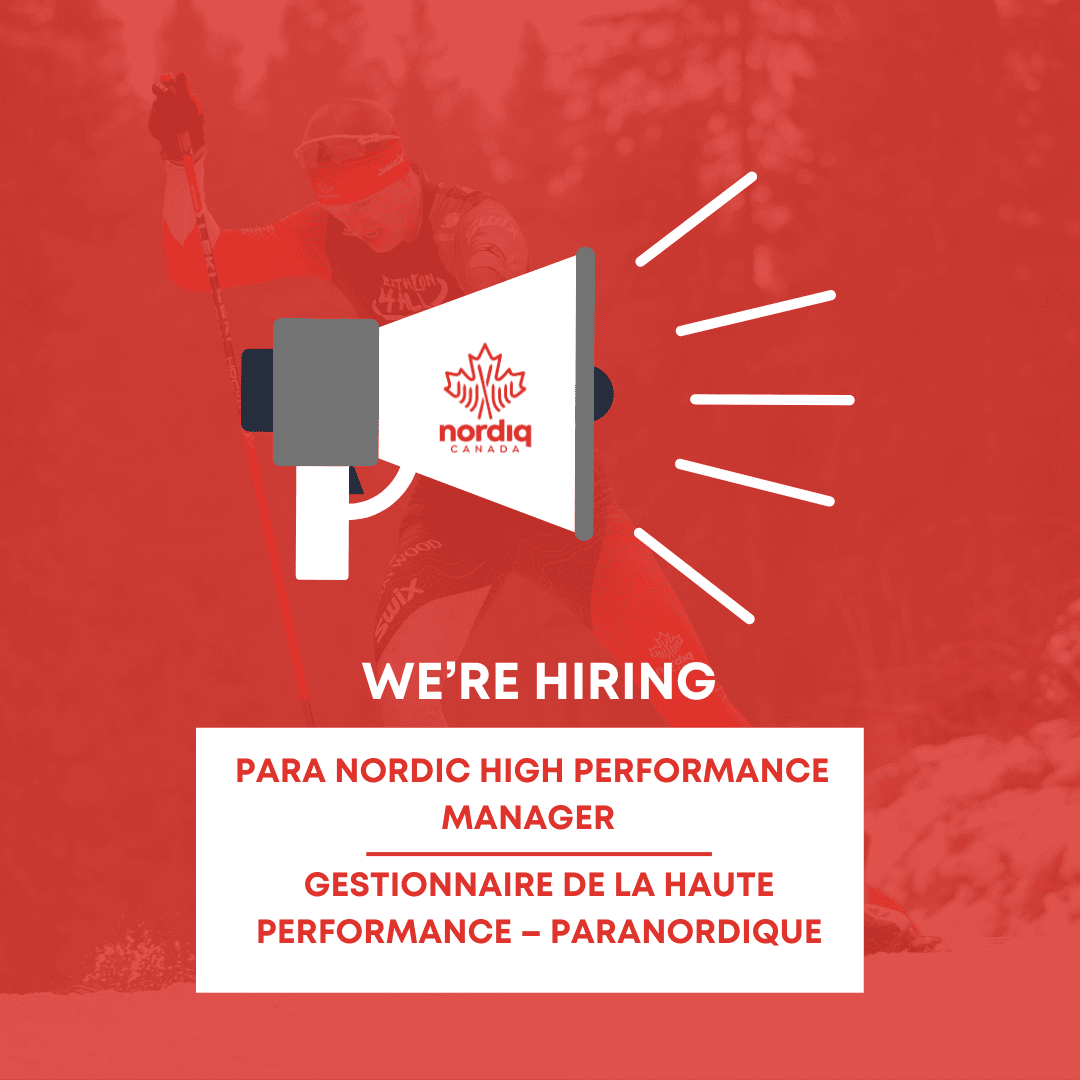 nordiq
CANADA

WE'RE HIRING

PARA NORDIC HIGH PERFORMANCE MANAGER

GESTIONNAIRE DE LA HAUTE PERFORMANCE – PARANORDIQUE